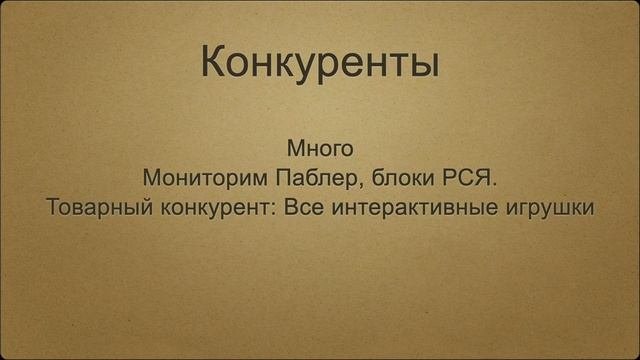 Конкуренты

Много
Мониторим Паблер, блоки РСЯ.
Товарный конкурент: Все интерактивные игрушки